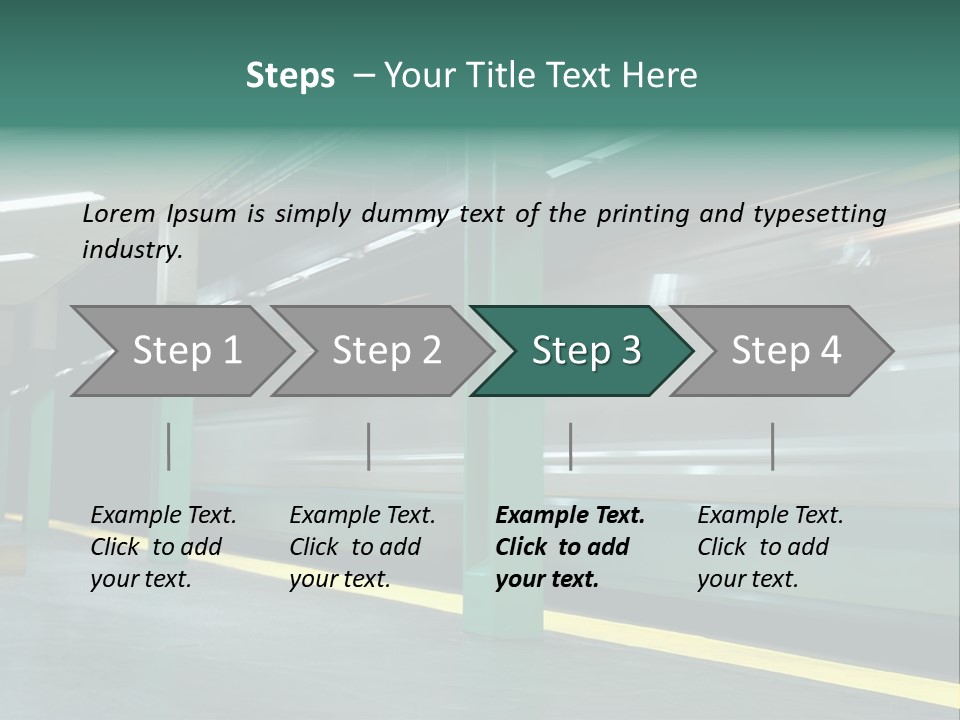 Steps – Your Title Text Here

Lorem Ipsum is simply dummy text of the printing and typesetting industry.

Step 1

Step 2

Step 3

Step 4

Example Text. Click to add your text.

Example Text. Click to add your text.

Example Text. Click to add your text.

Example Text. Click to add your text.